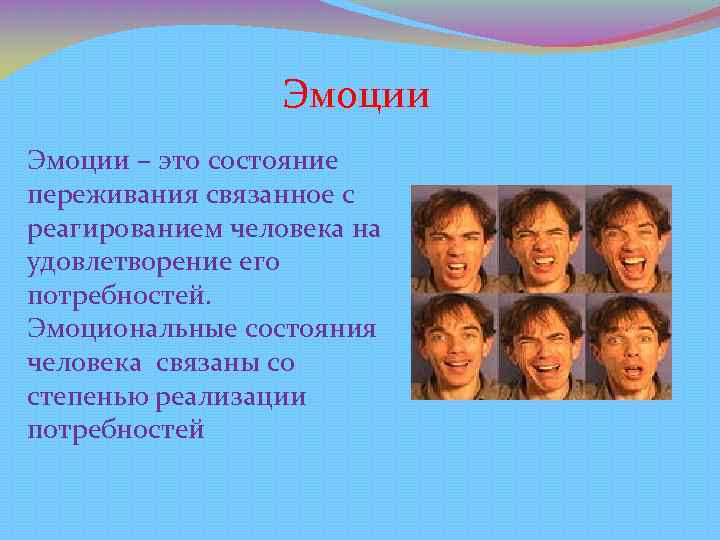 Эмоции

Эмоции – это состояние переживания связанное с реагированием человека на удовлетворение его потребностей. Эмоциональные состояния человека  связаны со степенью реализации потребностей